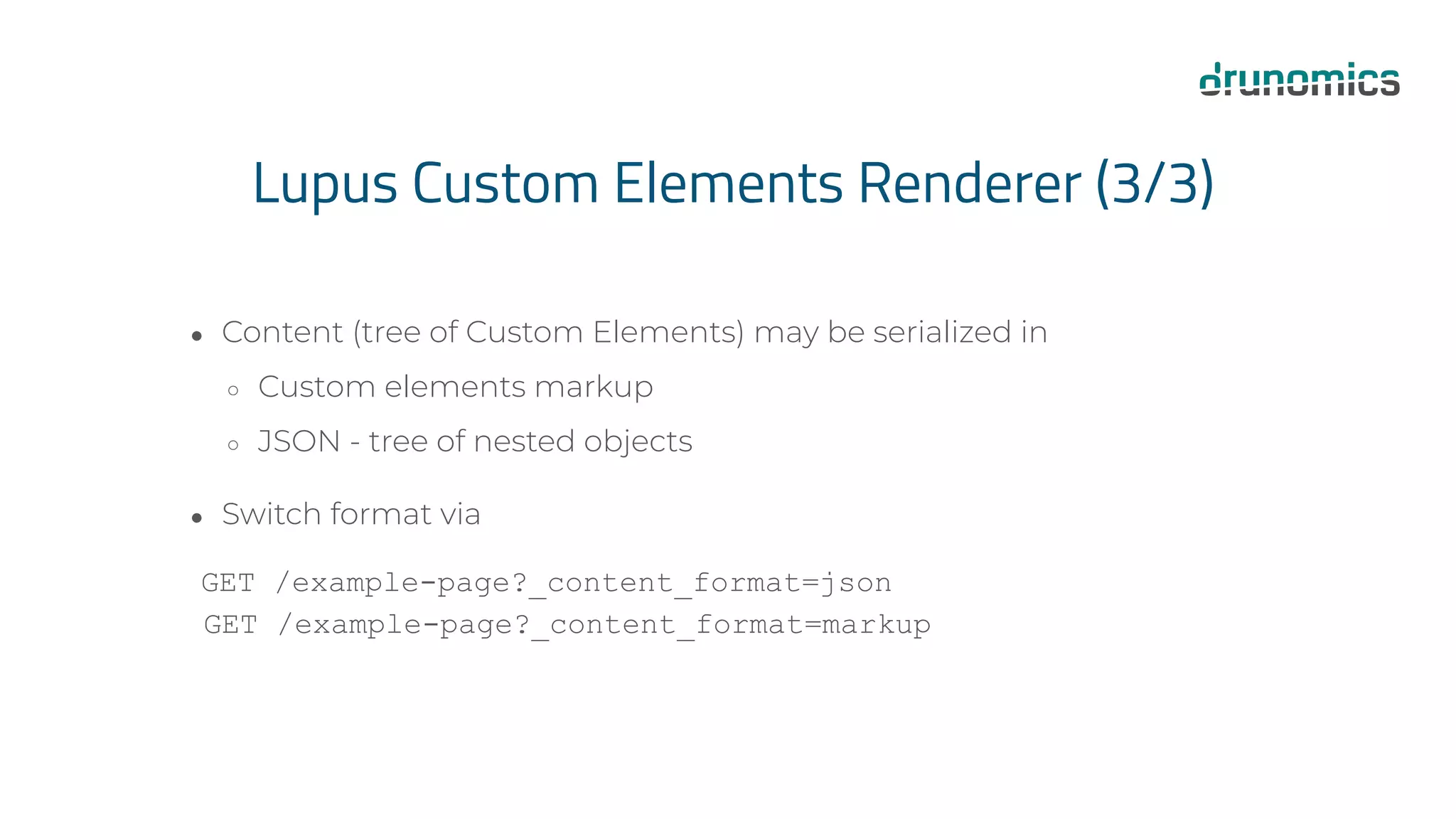 drunomics

Lupus Custom Elements Renderer (3/3)

- Content (tree of Custom Elements) may be serialized in
  - Custom elements markup
  - JSON - tree of nested objects
- Switch format via

GET /example-page?_content_format=json
GET /example-page?_content_format=markup